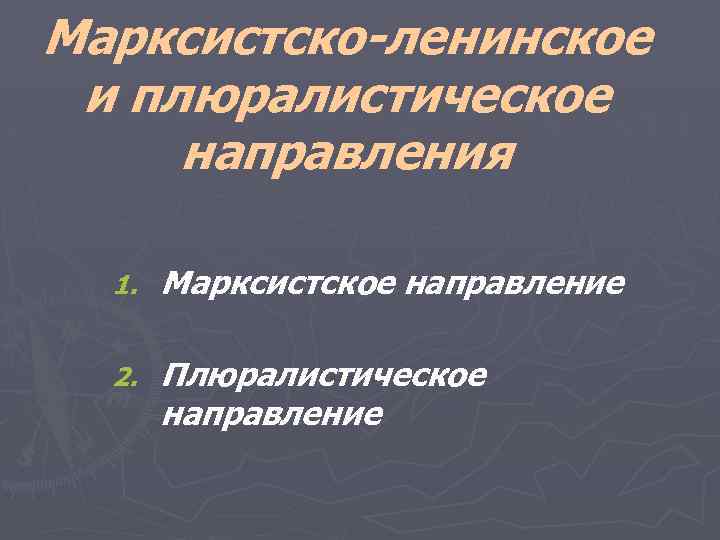 Марксистско-ленинское и плюралистическое направления

1. Марксистское направление

2. Плюралистическое направление